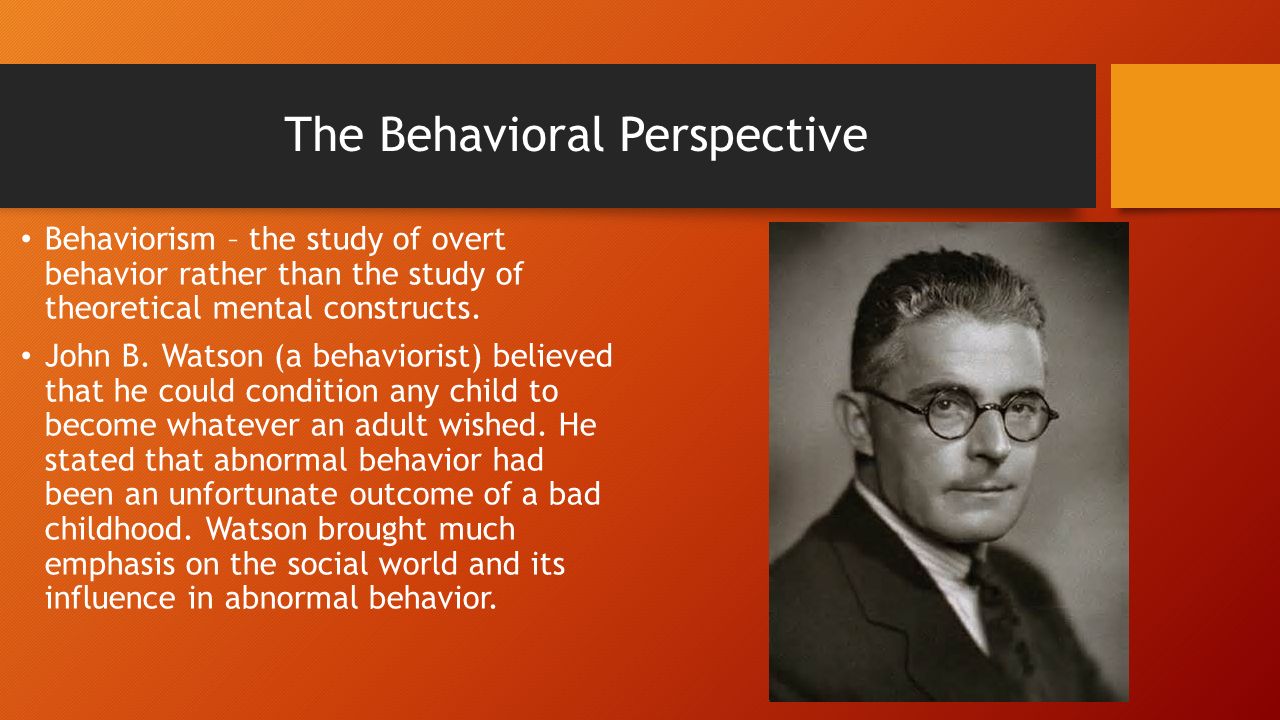 The Behavioral Perspective

• Behaviorism – the study of overt behavior rather than the study of theoretical mental constructs.

• John B. Watson (a behaviorist) believed that he could condition any child to become whatever an adult wished. He stated that abnormal behavior had been an unfortunate outcome of a bad childhood. Watson brought much emphasis on the social world and its influence in abnormal behavior.